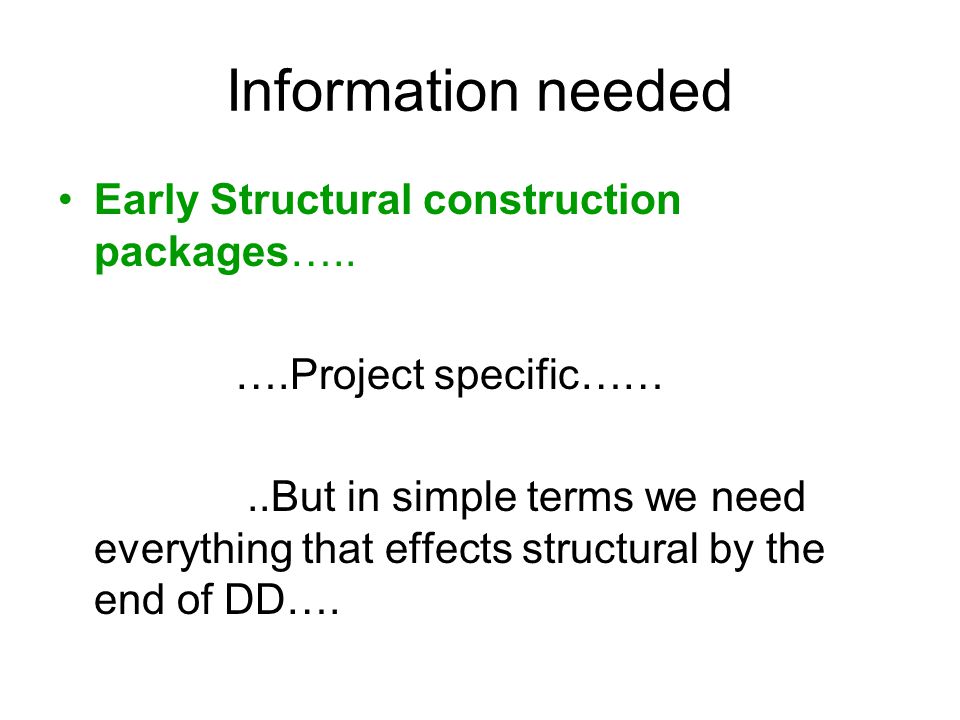 Information needed

• Early Structural construction packages…..

….Project specific……

..But in simple terms we need everything that effects structural by the end of DD….